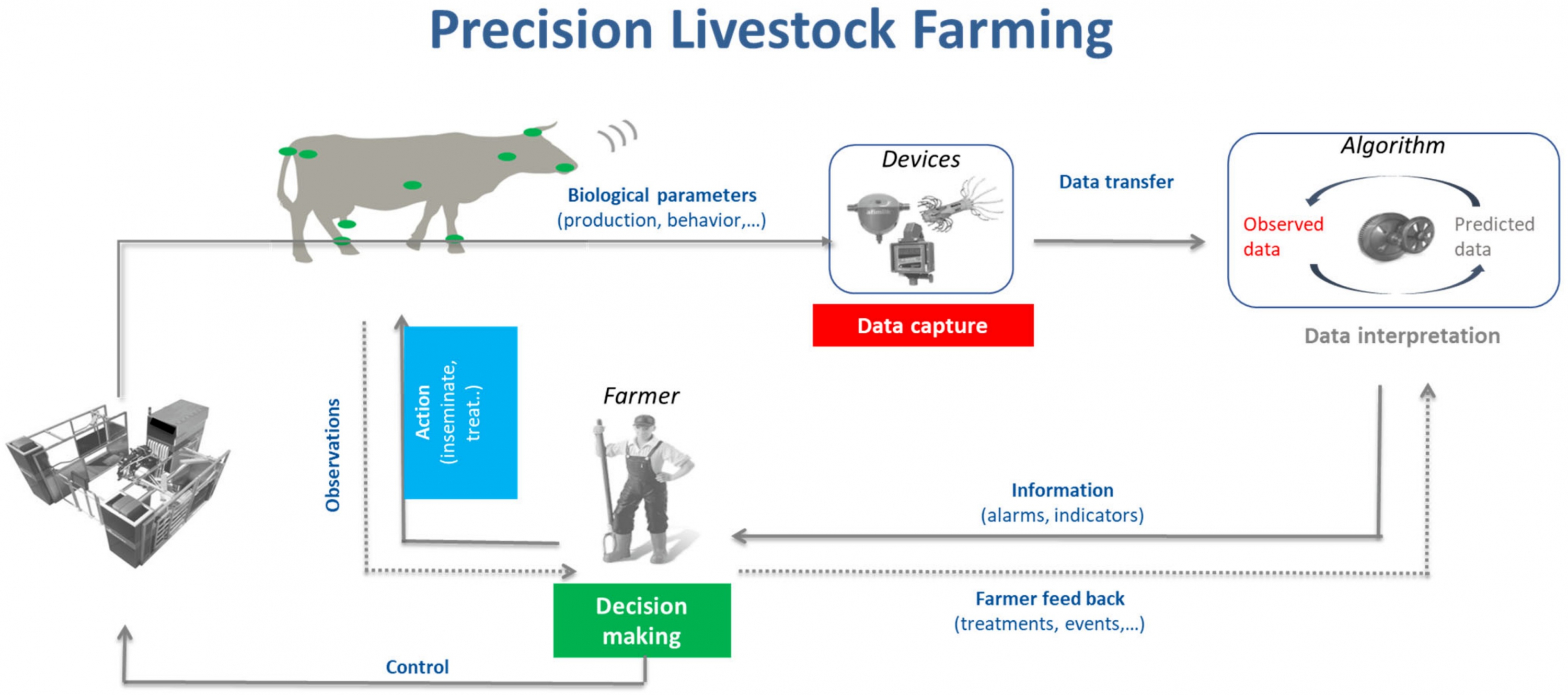 Precision Livestock Farming

Biological parameters
(production, behavior,...)

Devices

Data capture

Data transfer

Algorithm

Observed data

Predicted data

Data interpretation

Observations

Action
(inseminate, treat..)

Farmer

Decision making

Information
(alarms, indicators)

Farmer feed back
(treatments, events,...)

Control